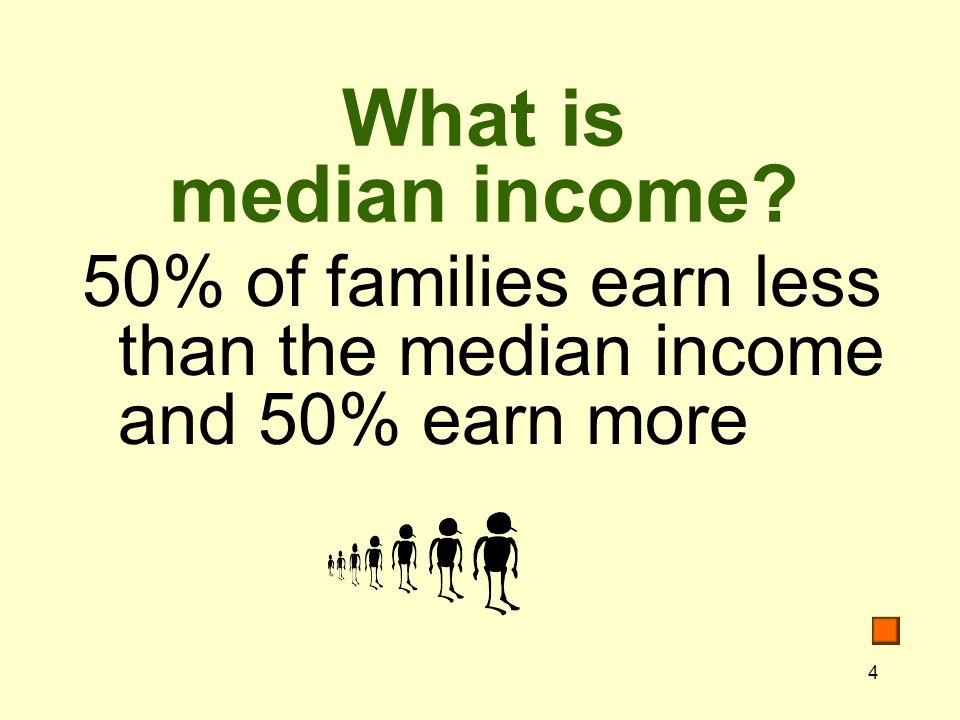 What is median income?

50% of families earn less than the median income and 50% earn more

4